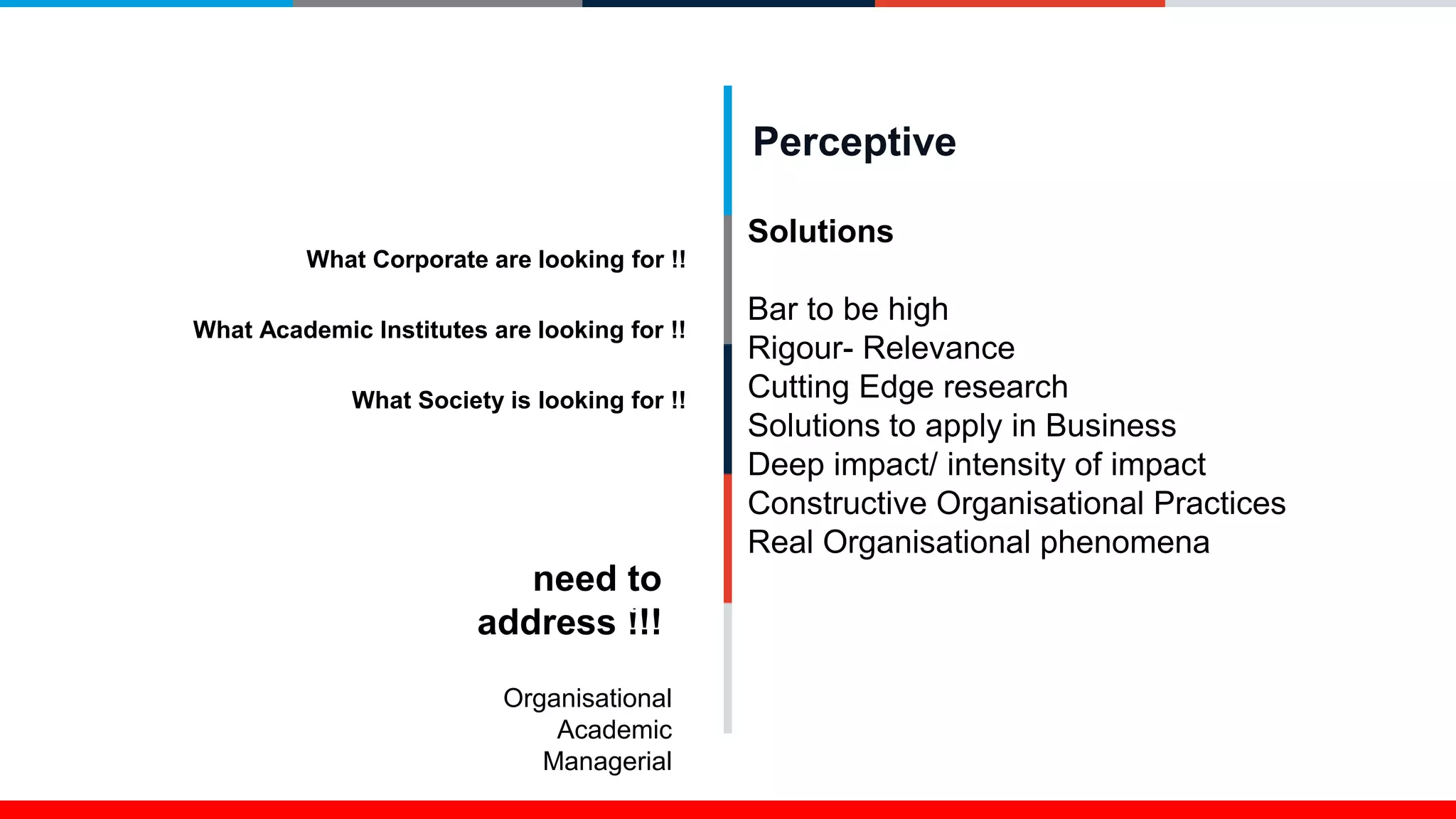 What Corporate are looking for !!

What Academic Institutes are looking for !!

What Society is looking for !!

need to address !!!

Organisational
Academic
Managerial

Perceptive

Solutions

Bar to be high
Rigour- Relevance
Cutting Edge research
Solutions to apply in Business
Deep impact/ intensity of impact
Constructive Organisational Practices
Real Organisational phenomena